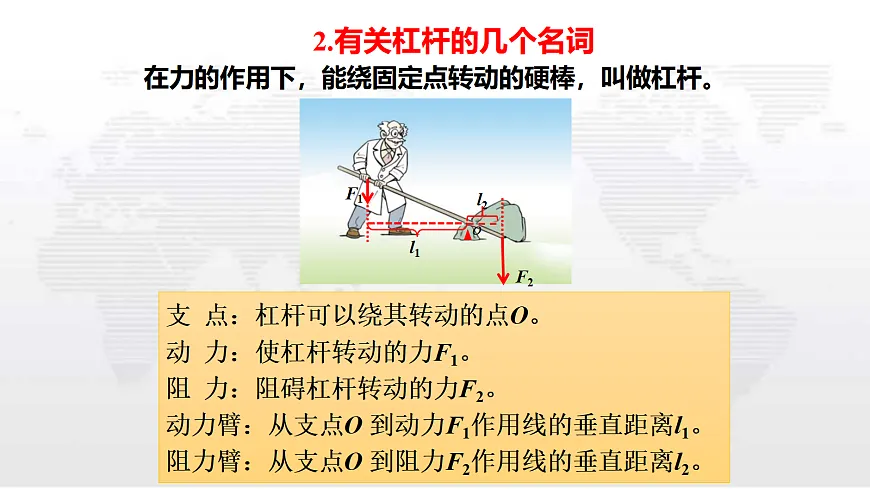 2.有关杠杆的几个名词

在力的作用下，能绕固定点转动的硬棒，叫做杠杆。

$F_1$

$l_2$

$O$

$l_1$

$F_2$

支 点：杠杆可以绕其转动的点$O$。
动 力：使杠杆转动的力$F_1$。
阻 力：阻碍杠杆转动的力$F_2$。
动力臂：从支点$O$ 到动力$F_1$作用线的垂直距离$l_1$。
阻力臂：从支点$O$ 到阻力$F_2$作用线的垂直距离$l_2$。